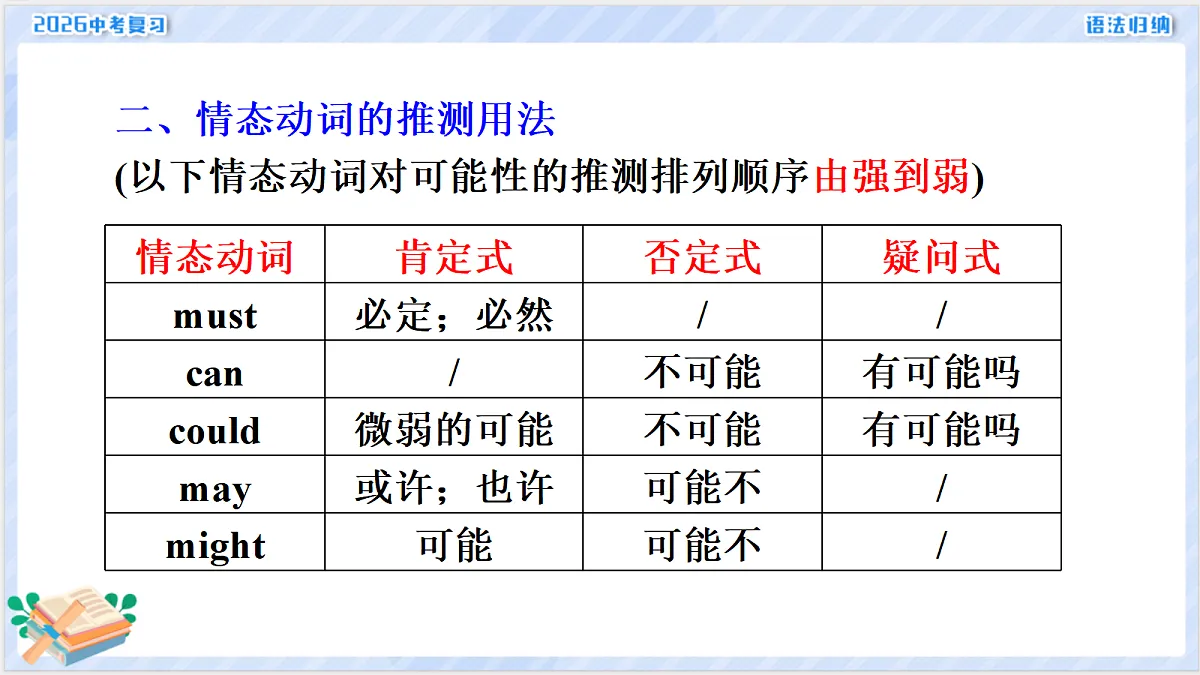 2026中考复习

语法归纳

二、情态动词的推测用法

(以下情态动词对可能性的推测排列顺序由强到弱)

| 情态动词 | 肯定式 | 否定式 | 疑问式 |
|---|---|---|---|
| must | 必定；必然 | / | / |
| can | / | 不可能 | 有可能吗 |
| could | 微弱的可能 | 不可能 | 有可能吗 |
| may | 或许；也许 | 可能不 | / |
| might | 可能 | 可能不 | / |